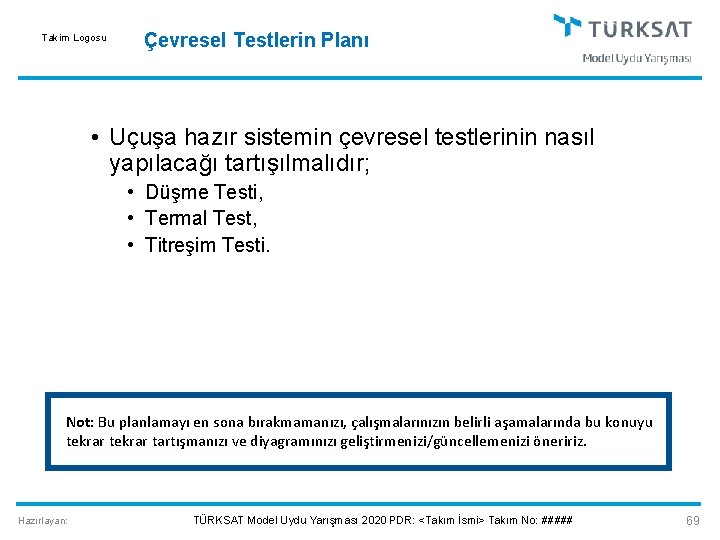 Takım Logosu

Çevresel Testlerin Planı

TÜRKSAT
Model Uydu Yarışması

• Uçuşa hazır sistemin çevresel testlerinin nasıl yapılacağı tartışılmalıdır;
  • Düşme Testi,
  • Termal Test,
  • Titreşim Testi.

Not: Bu planlamayı en sona bırakmamanızı, çalışmalarınızın belirli aşamalarında bu konuyu tekrar tekrar tartışmanızı ve diyagramınızı geliştirmenizi/güncellemenizi öneririz.

Hazırlayan:

TÜRKSAT Model Uydu Yarışması 2020 PDR: <Takım İsmi> Takım No: #####

69